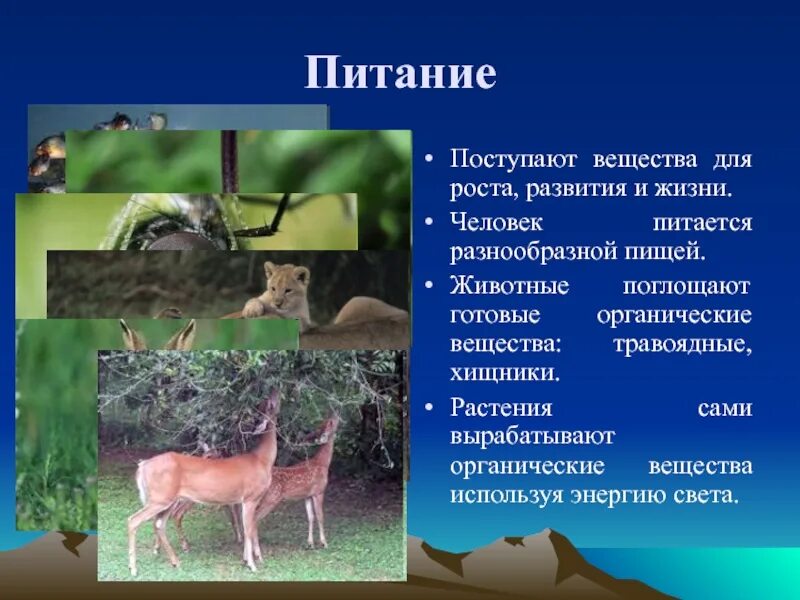 Питание

• Поступают вещества для роста, развития и жизни.
• Человек питается разнообразной пищей.
• Животные поглощают готовые органические вещества: травоядные, хищники.
• Растения сами вырабатывают органические вещества используя энергию света.